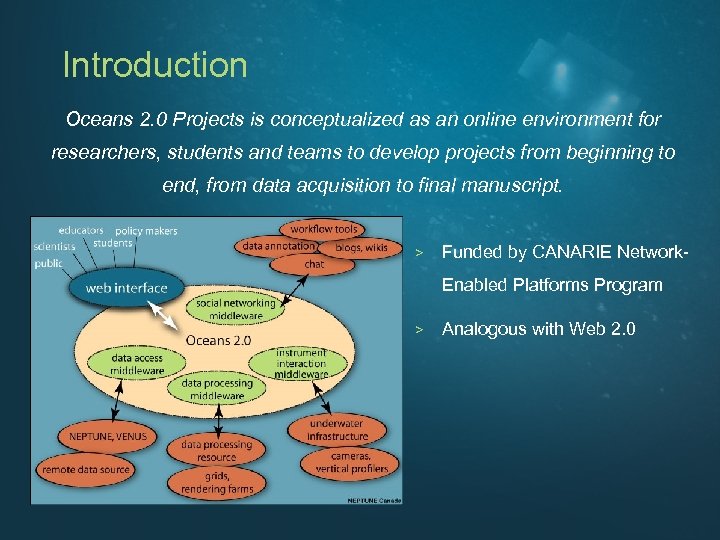 Introduction

Oceans 2.0 Projects is conceptualized as an online environment for researchers, students and teams to develop projects from beginning to end, from data acquisition to final manuscript.

educators
policy makers
scientists
students
public
web interface
workflow tools
data annotation
blogs, wikis
chat
social networking middleware
Oceans 2.0
data access middleware
instrument interaction middleware
data processing middleware
NEPTUNE, VENUS
remote data source
data processing resource
grids, rendering farms
underwater infrastructure
cameras, vertical profilers
NEPTUNE Canada

> Funded by CANARIE Network-Enabled Platforms Program

> Analogous with Web 2.0